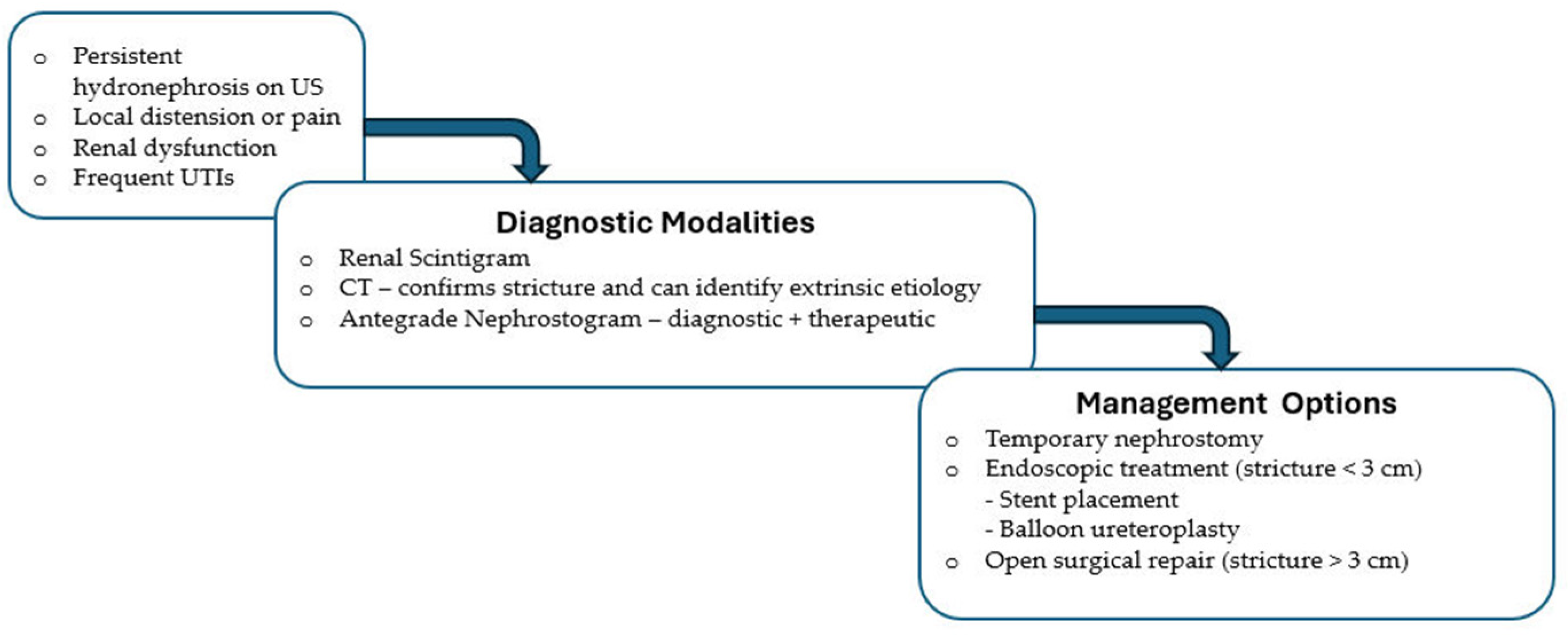 o Persistent hydronephrosis on US
o Local distension or pain
o Renal dysfunction
o Frequent UTIs

Diagnostic Modalities
o Renal Scintigram
o CT – confirms stricture and can identify extrinsic etiology
o Antegrade Nephrostogram – diagnostic + therapeutic

Management Options
o Temporary nephrostomy
o Endoscopic treatment (stricture < 3 cm)
- Stent placement
- Balloon ureteroplasty
o Open surgical repair (stricture > 3 cm)